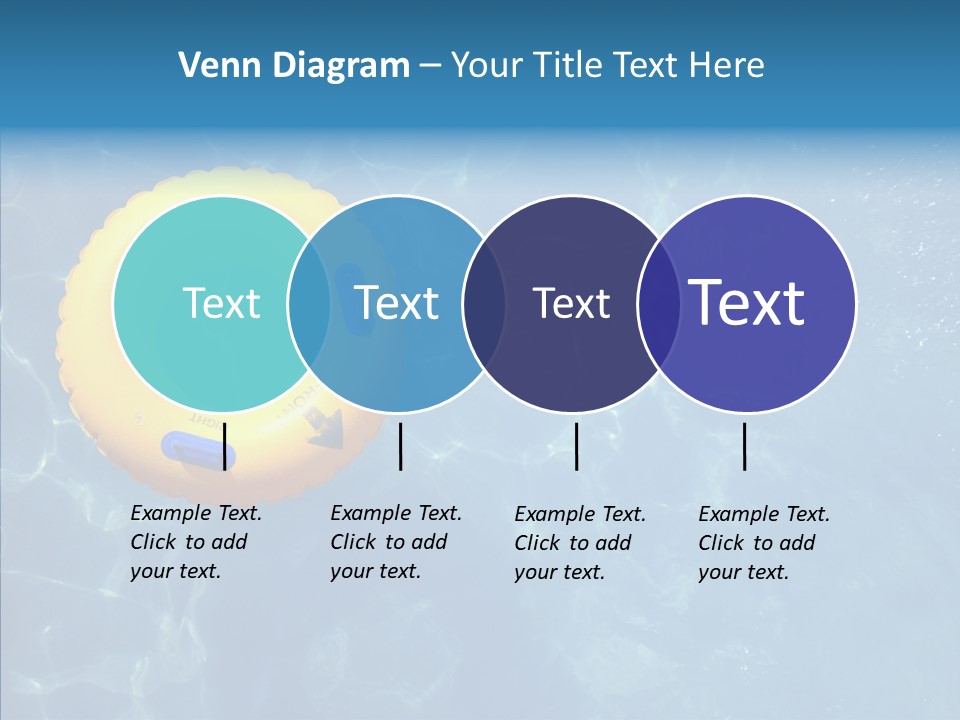 Venn Diagram – Your Title Text Here

Text

Text

Text

Text

Example Text. Click to add your text.

Example Text. Click to add your text.

Example Text. Click to add your text.

Example Text. Click to add your text.